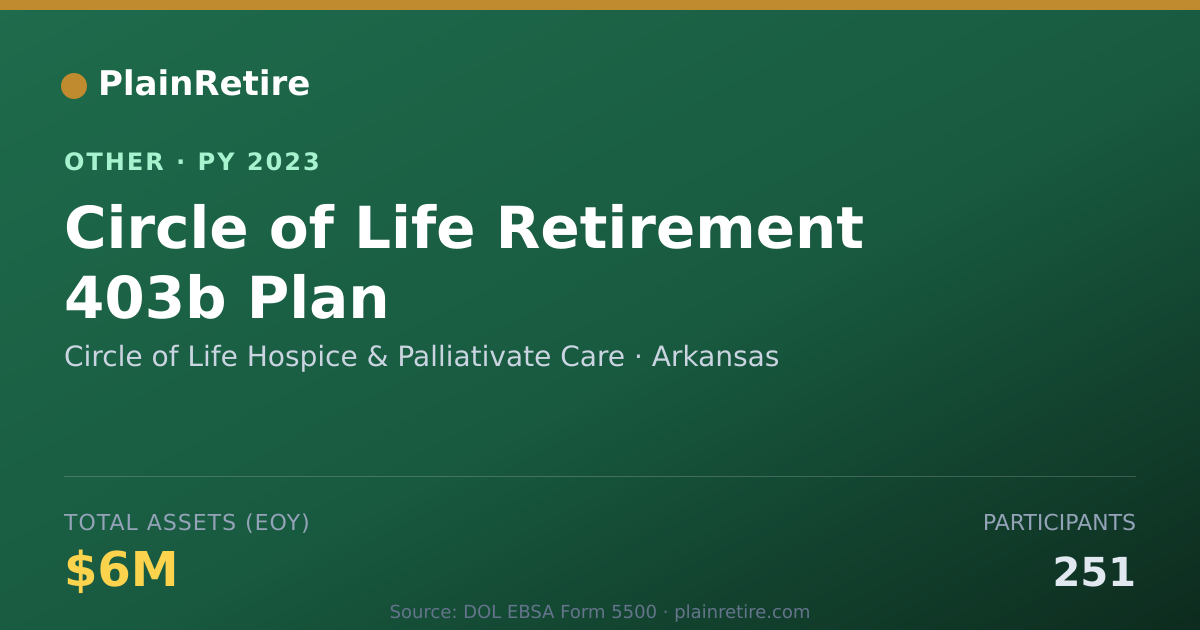 PlainRetire

OTHER · PY 2023

Circle of Life Retirement 403b Plan

Circle of Life Hospice & Palliativate Care · Arkansas

TOTAL ASSETS (EOY)

$6M

PARTICIPANTS

251

Source: DOL EBSA Form 5500 · plainretire.com